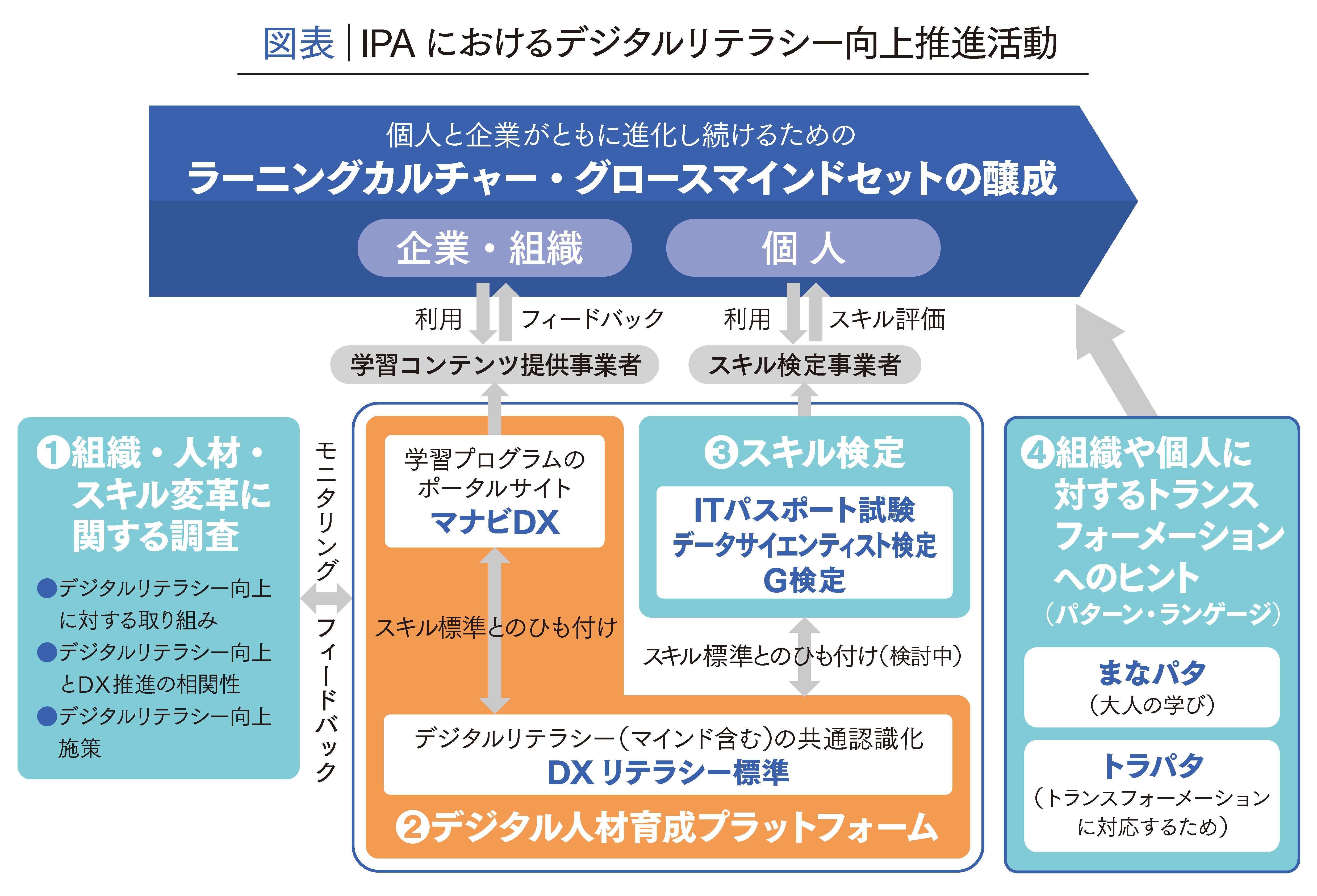 図表｜IPA におけるデジタルリテラシー向上推進活動

個人と企業がともに進化し続けるための
ラーニングカルチャー・グロースマインドセットの醸成

企業・組織　個 人

利用　フィードバック　利用　スキル評価

学習コンテンツ提供事業者　スキル検定事業者

❶組織・人材・スキル変革に関する調査

●デジタルリテラシー向上に対する取り組み
●デジタルリテラシー向上とDX推進の相関性
●デジタルリテラシー向上施策

モニタリング　フィードバック

学習プログラムのポータルサイト
マナビDX

スキル標準とのひも付け

❸スキル検定

ITパスポート試験
データサイエンティスト検定
G検定

スキル標準とのひも付け（検討中）

デジタルリテラシー（マインド含む）の共通認識化
DX リテラシー標準

❷デジタル人材育成プラットフォーム

❹組織や個人に対するトランスフォーメーションへのヒント
（パターン・ランゲージ）

まなパタ
（大人の学び）

トラパタ
（トランスフォーメーションに対応するため）